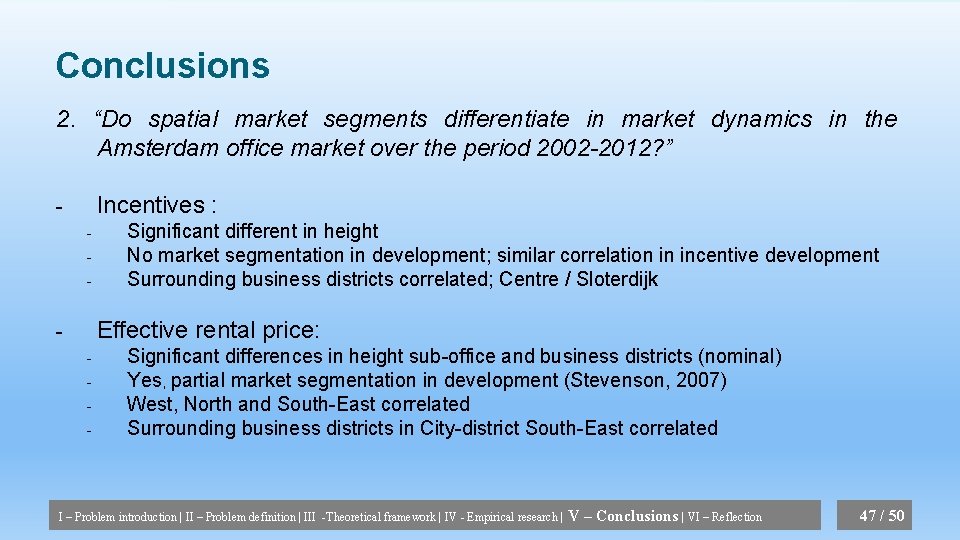 Conclusions

2. "Do spatial market segments differentiate in market dynamics in the Amsterdam office market over the period 2002-2012?"

- Incentives :

- Significant different in height
- No market segmentation in development; similar correlation in incentive development
- Surrounding business districts correlated; Centre / Sloterdijk

- Effective rental price:

- Significant differences in height sub-office and business districts (nominal)
- Yes, partial market segmentation in development (Stevenson, 2007)
- West, North and South-East correlated
- Surrounding business districts in City-district South-East correlated

I – Problem introduction | II – Problem definition | III -Theoretical framework | IV - Empirical research | V – Conclusions | VI – Reflection

47 / 50